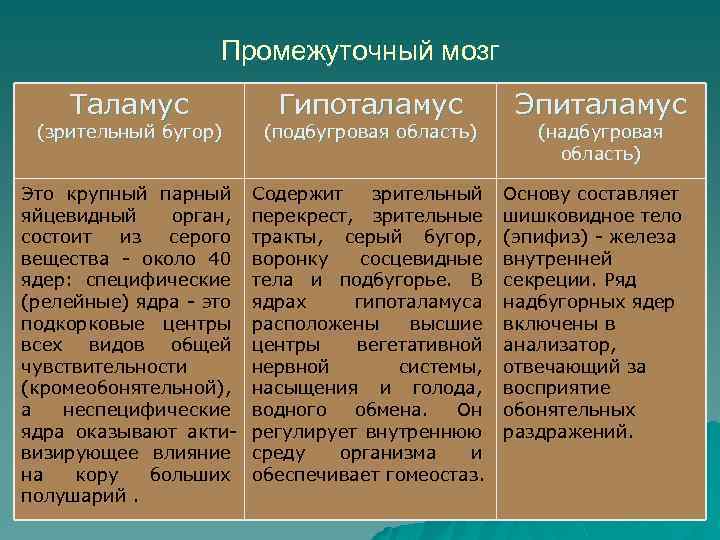 Промежуточный мозг

| Таламус (зрительный бугор) | Гипоталамус (подбугровая область) | Эпиталамус (надбугровая область) |
|---|---|---|
| Это крупный парный яйцевидный орган, состоит из серого вещества - около 40 ядер: специфические (релейные) ядра - это подкорковые центры всех видов общей чувствительности (кромеобонятельной), а неспецифические ядра оказывают активизирующее влияние на кору больших полушарий . | Содержит зрительный перекрест, зрительные тракты, серый бугор, воронку сосцевидные тела и подбугорье. В ядрах гипоталамуса расположены высшие центры вегетативной нервной системы, насыщения и голода, водного обмена. Он регулирует внутреннюю среду организма и обеспечивает гомеостаз. | Основу составляет шишковидное тело (эпифиз) - железа внутренней секреции. Ряд надбугорных ядер включены в анализатор, отвечающий за восприятие обонятельных раздражений. |